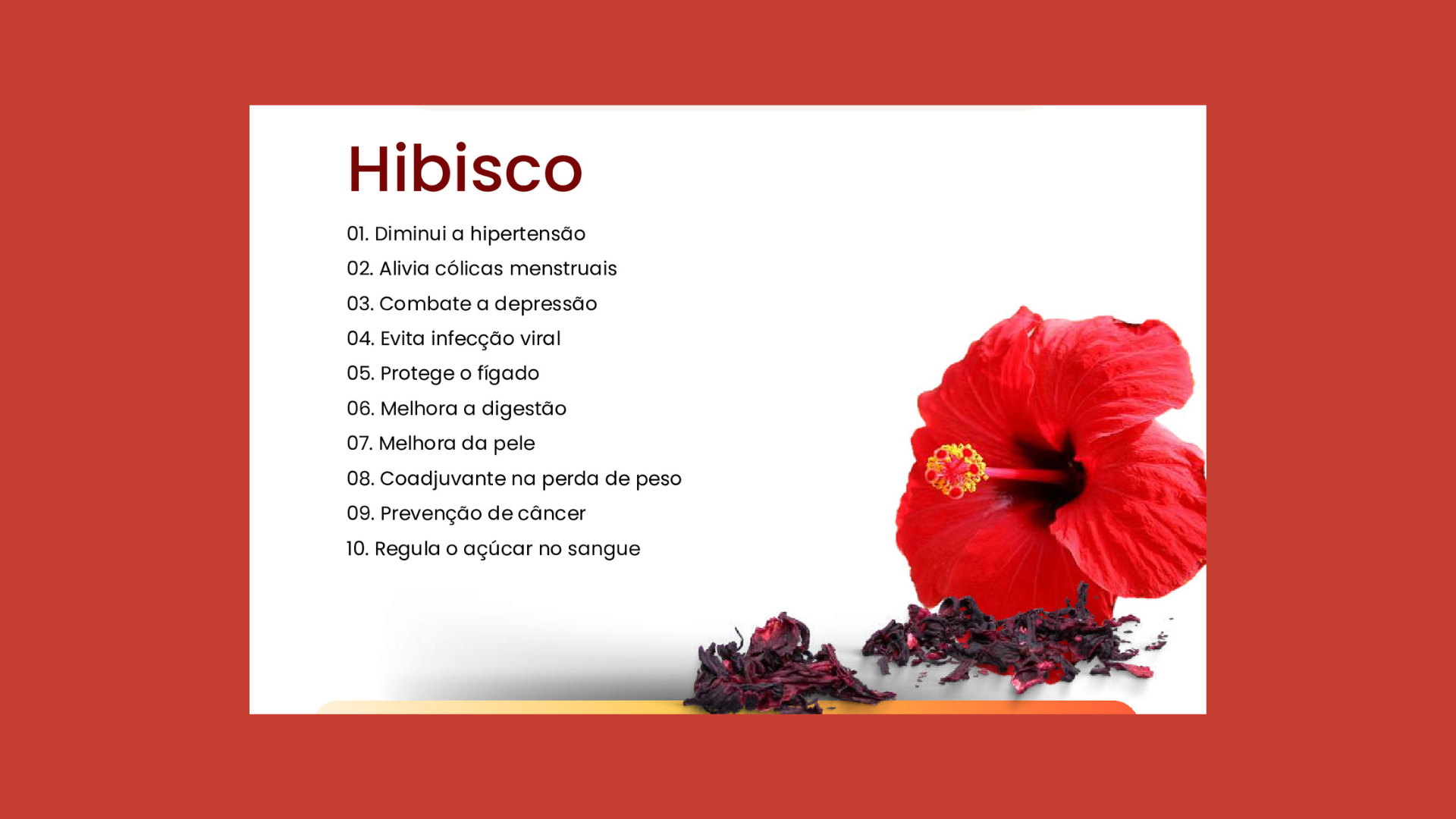 Hibisco

01. Diminui a hipertensão

02. Alivia cólicas menstruais

03. Combate a depressão

04. Evita infecção viral

05. Protege o fígado

06. Melhora a digestão

07. Melhora da pele

08. Coadjuvante na perda de peso

09. Prevenção de câncer

10. Regula o açúcar no sangue